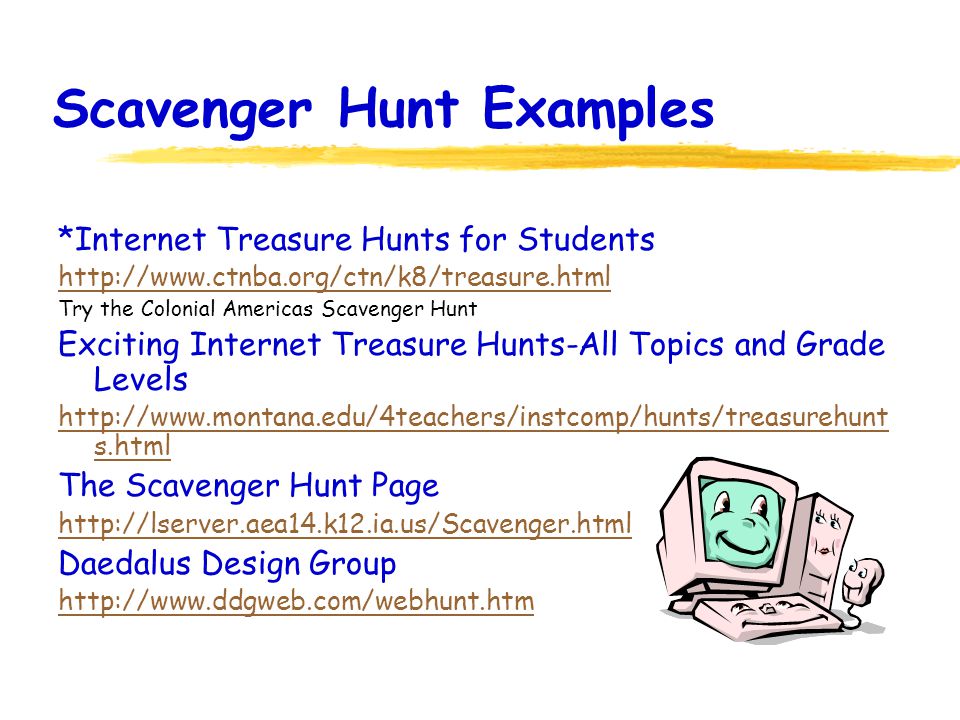 Scavenger Hunt Examples

*Internet Treasure Hunts for Students

http://www.ctnba.org/ctn/k8/treasure.html

Try the Colonial Americas Scavenger Hunt

Exciting Internet Treasure Hunts-All Topics and Grade Levels

http://www.montana.edu/4teachers/instcomp/hunts/treasurehunts.html

The Scavenger Hunt Page

http://lserver.aea14.k12.ia.us/Scavenger.html

Daedalus Design Group

http://www.ddgweb.com/webhunt.htm